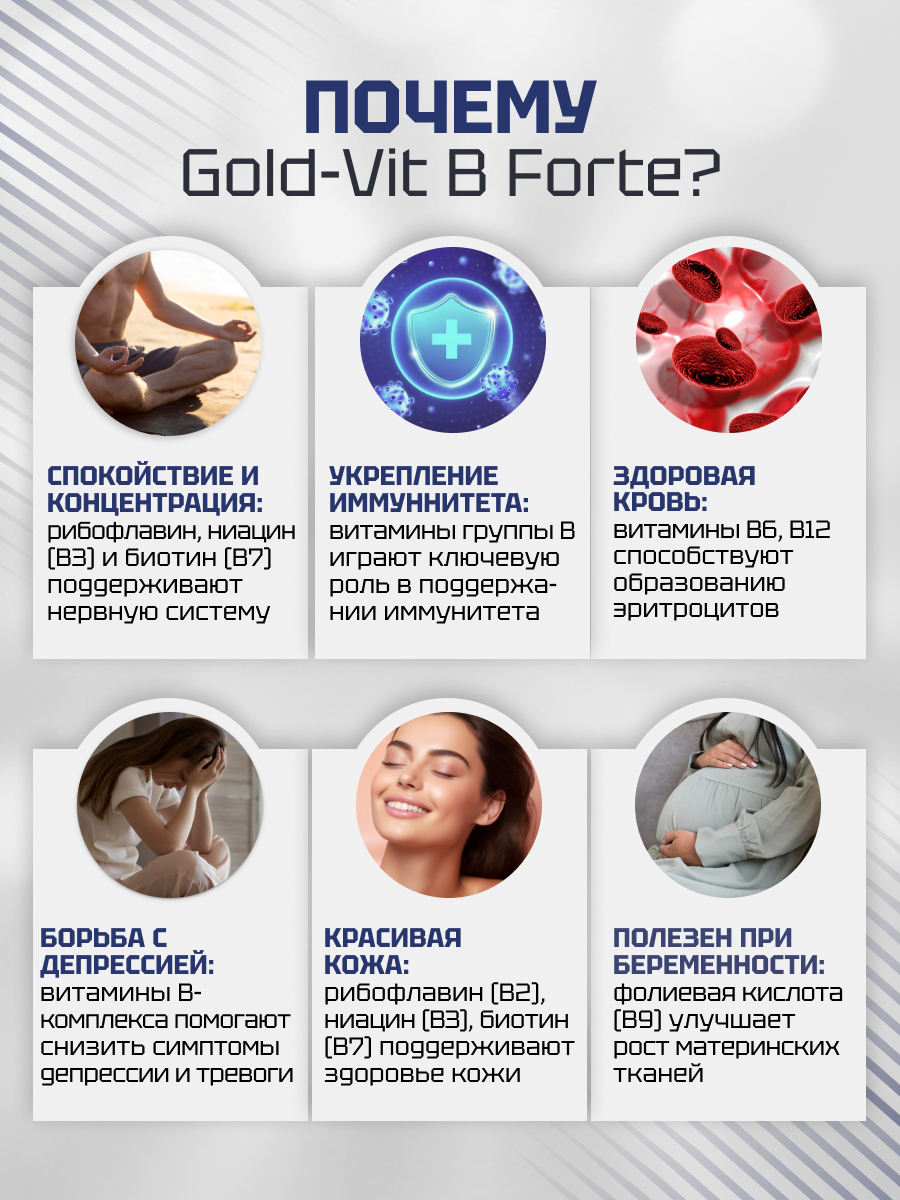 ПОЧЕМУ
Gold-Vit B Forte?

СПОКОЙСТВИЕ И КОНЦЕНТРАЦИЯ:
рибофлавин, ниацин (B3) и биотин (B7) поддерживают нервную систему

УКРЕПЛЕНИЕ ИММУННИТЕТА:
витамины группы B играют ключевую роль в поддержании иммунитета

ЗДОРОВАЯ КРОВЬ:
витамины B6, B12 способствуют образованию эритроцитов

БОРЬБА С ДЕПРЕССИЕЙ:
витамины B-комплекса помогают снизить симптомы депрессии и тревоги

КРАСИВАЯ КОЖА:
рибофлавин (B2), ниацин (B3), биотин (B7) поддерживают здоровье кожи

ПОЛЕЗЕН ПРИ БЕРЕМЕННОСТИ:
фолиевая кислота (B9) улучшает рост материнских тканей